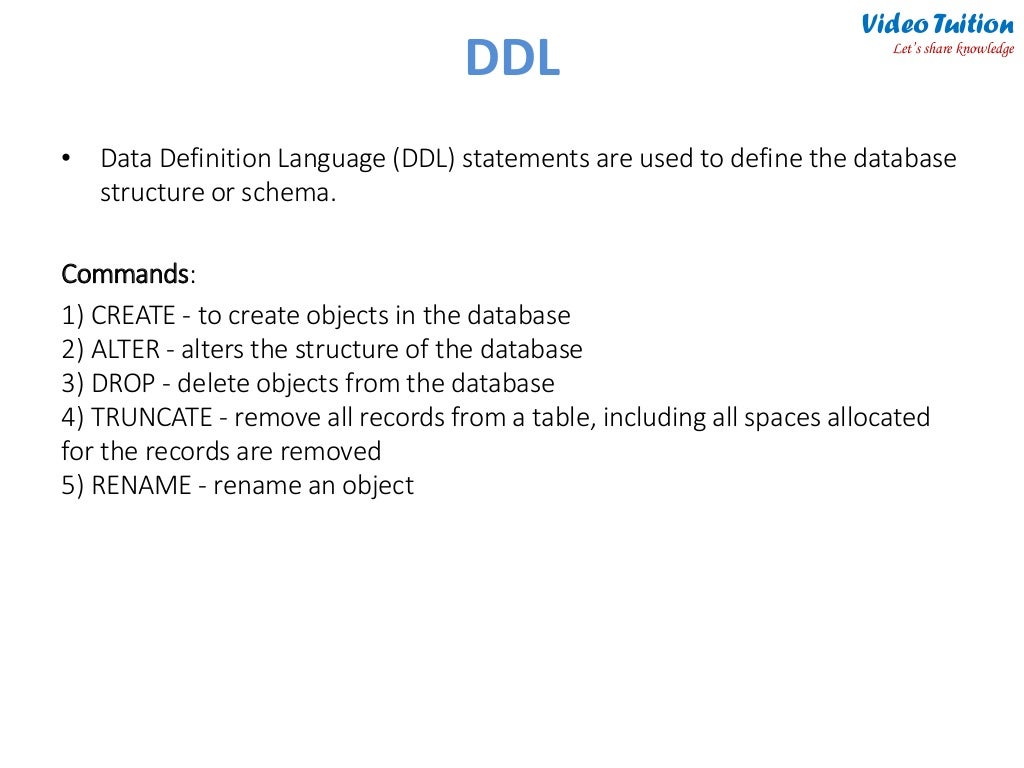 Video Tuition
Let's share knowledge

DDL

• Data Definition Language (DDL) statements are used to define the database structure or schema.

Commands:

1) CREATE - to create objects in the database
2) ALTER - alters the structure of the database
3) DROP - delete objects from the database
4) TRUNCATE - remove all records from a table, including all spaces allocated for the records are removed
5) RENAME - rename an object